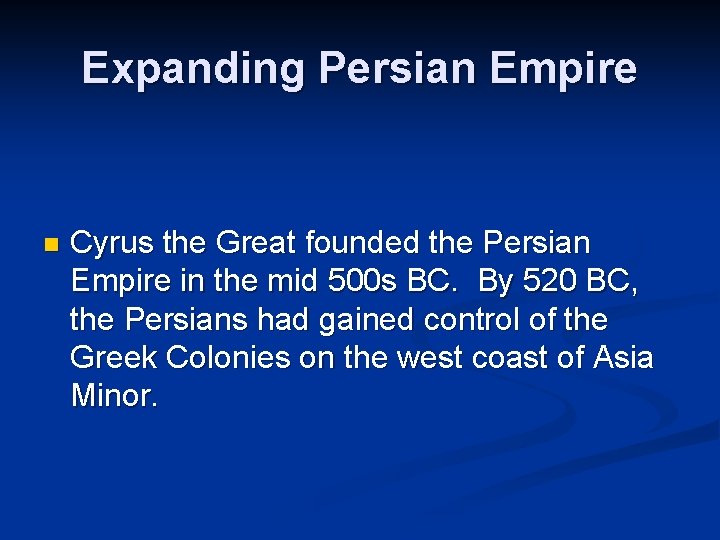 Expanding Persian Empire

Cyrus the Great founded the Persian Empire in the mid 500s BC. By 520 BC, the Persians had gained control of the Greek Colonies on the west coast of Asia Minor.